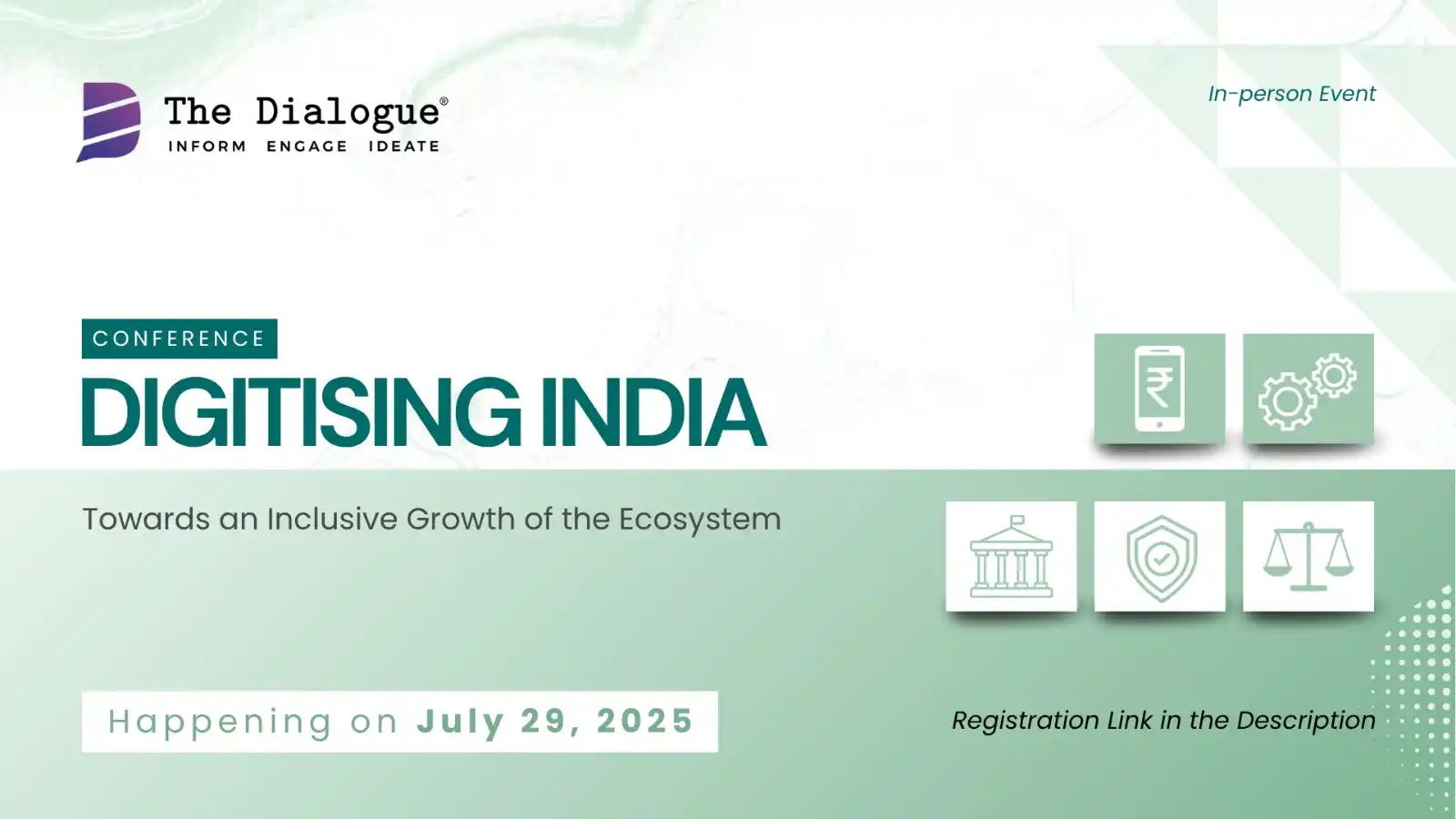 The Dialogue®
INFORM ENGAGE IDEATE

In-person Event

CONFERENCE
DIGITISING INDIA

Towards an Inclusive Growth of the Ecosystem

₹

Happening on July 29, 2025

Registration Link in the Description